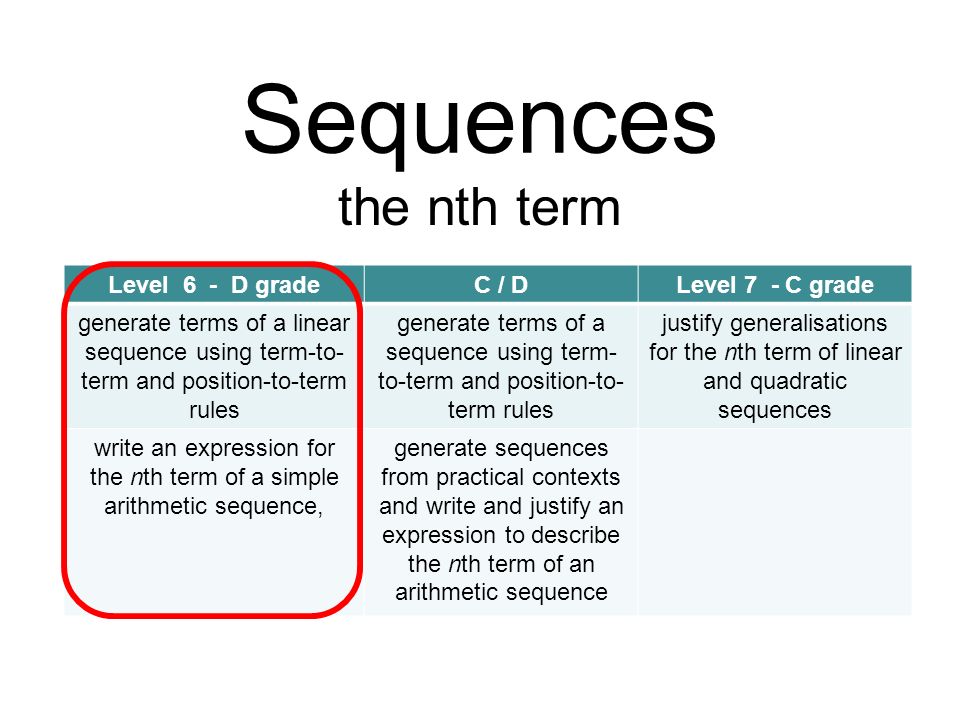 Sequences
the nth term

| Level 6 - D grade | C / D | Level 7 - C grade |
|---|---|---|
| generate terms of a linear sequence using term-to-term and position-to-term rules | generate terms of a sequence using term-to-term and position-to-term rules | justify generalisations for the nth term of linear and quadratic sequences |
| write an expression for the nth term of a simple arithmetic sequence, | generate sequences from practical contexts and write and justify an expression to describe the nth term of an arithmetic sequence | |